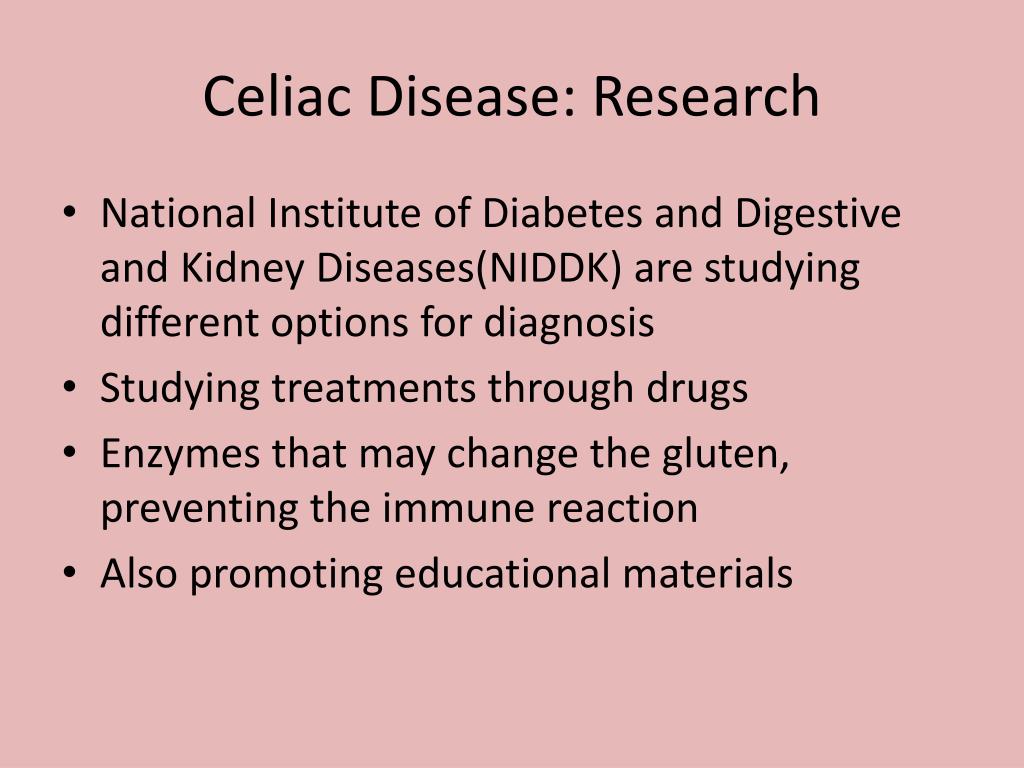 Celiac Disease: Research

• National Institute of Diabetes and Digestive and Kidney Diseases(NIDDK) are studying different options for diagnosis
• Studying treatments through drugs
• Enzymes that may change the gluten, preventing the immune reaction
• Also promoting educational materials